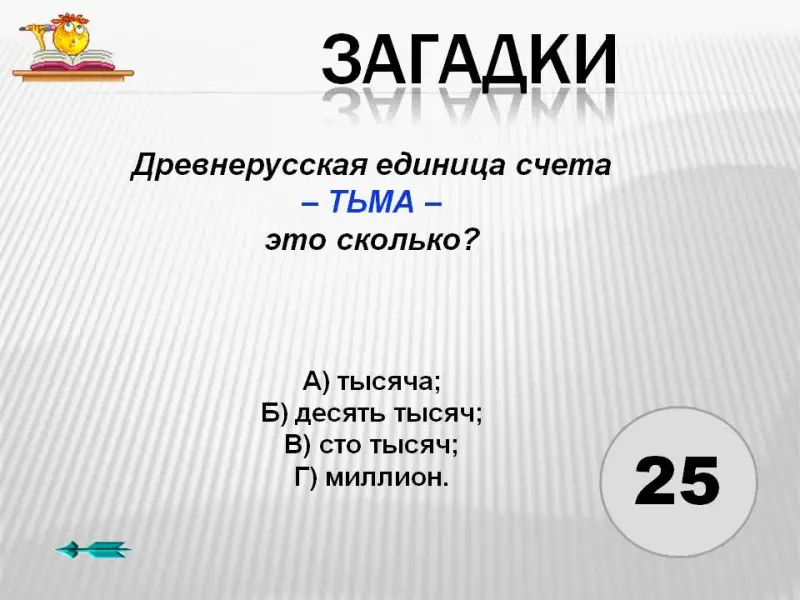 ЗАГАДКИ

Древнерусская единица счета – ТЬМА – это сколько?

А) тысяча;
Б) десять тысяч;
В) сто тысяч;
Г) миллион.

25